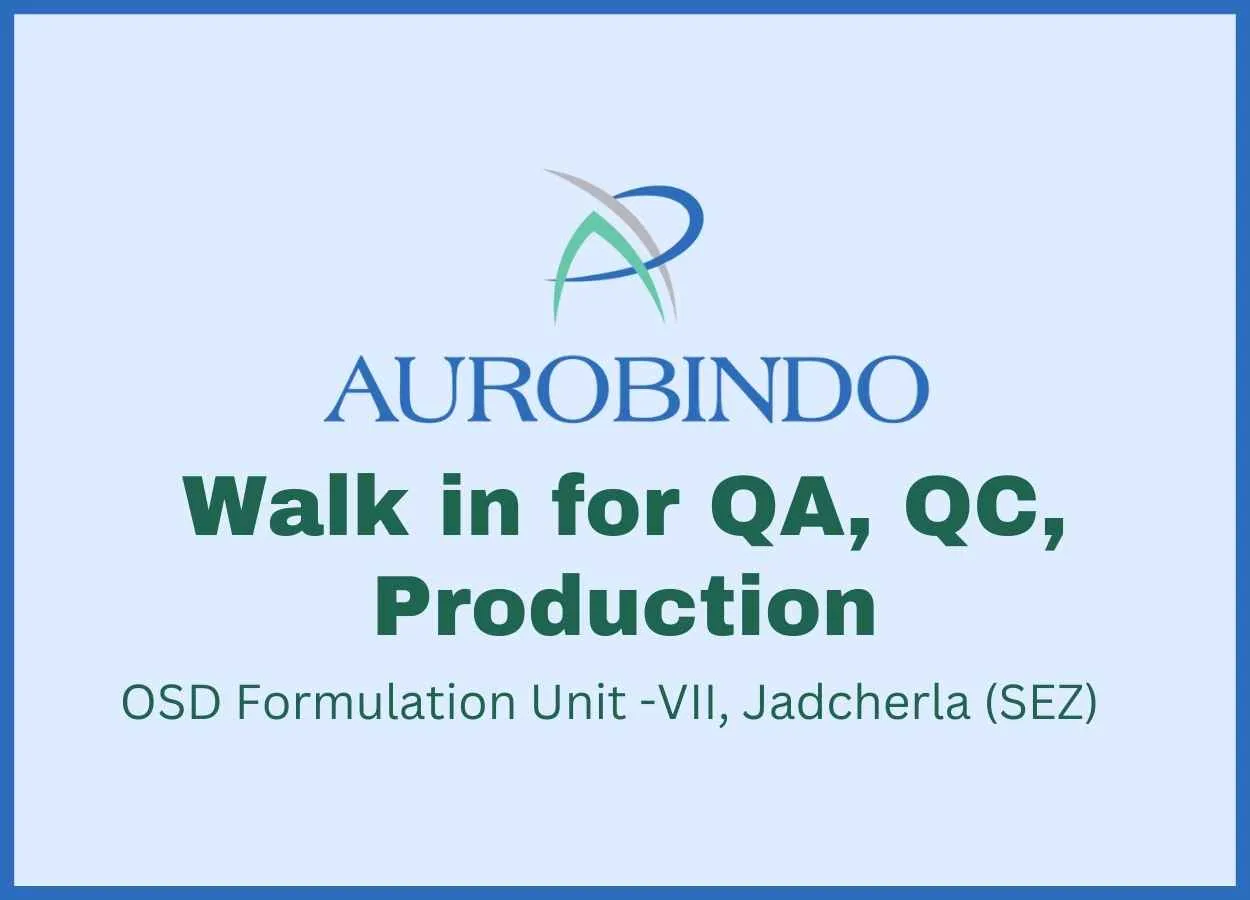 AUROBINDO

Walk in for QA, QC, Production

OSD Formulation Unit -VII, Jadcherla (SEZ)